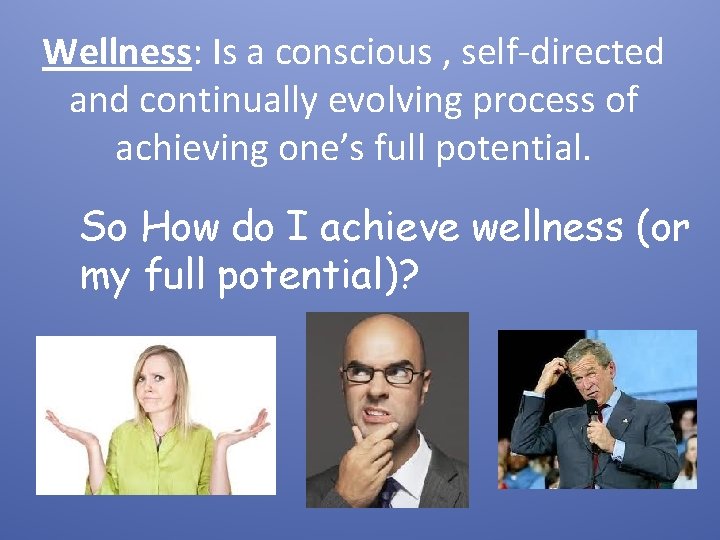 Wellness: Is a conscious , self-directed and continually evolving process of achieving one's full potential.

So How do I achieve wellness (or my full potential)?